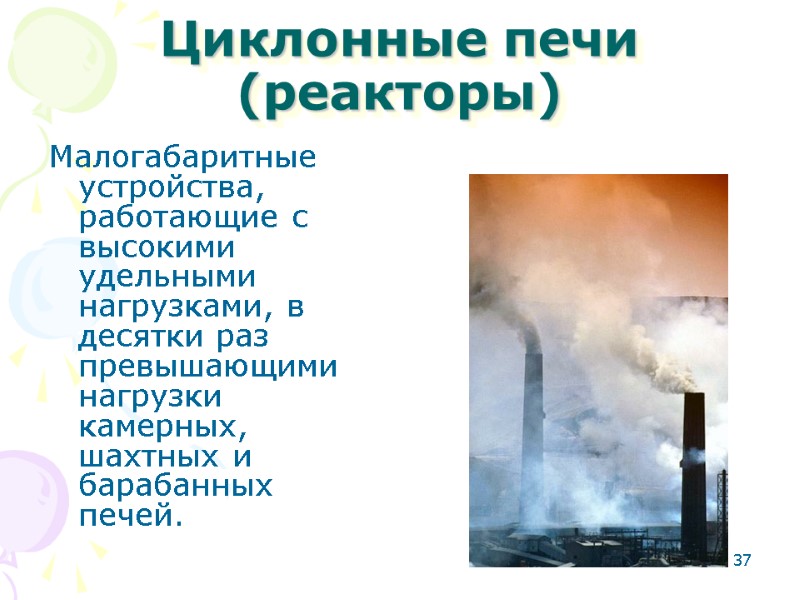 Циклонные печи (реакторы)

Малогабаритные устройства, работающие с высокими удельными нагрузками, в десятки раз превышающими нагрузки камерных, шахтных и барабанных печей.

37